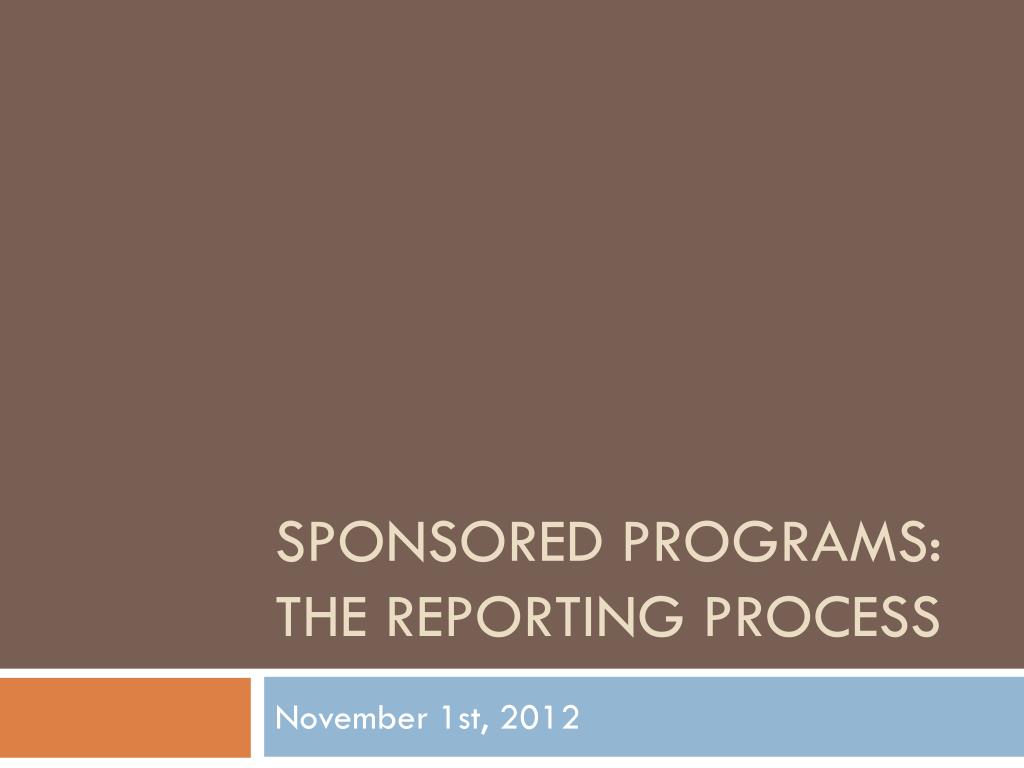 SPONSORED PROGRAMS: THE REPORTING PROCESS

November 1st, 2012